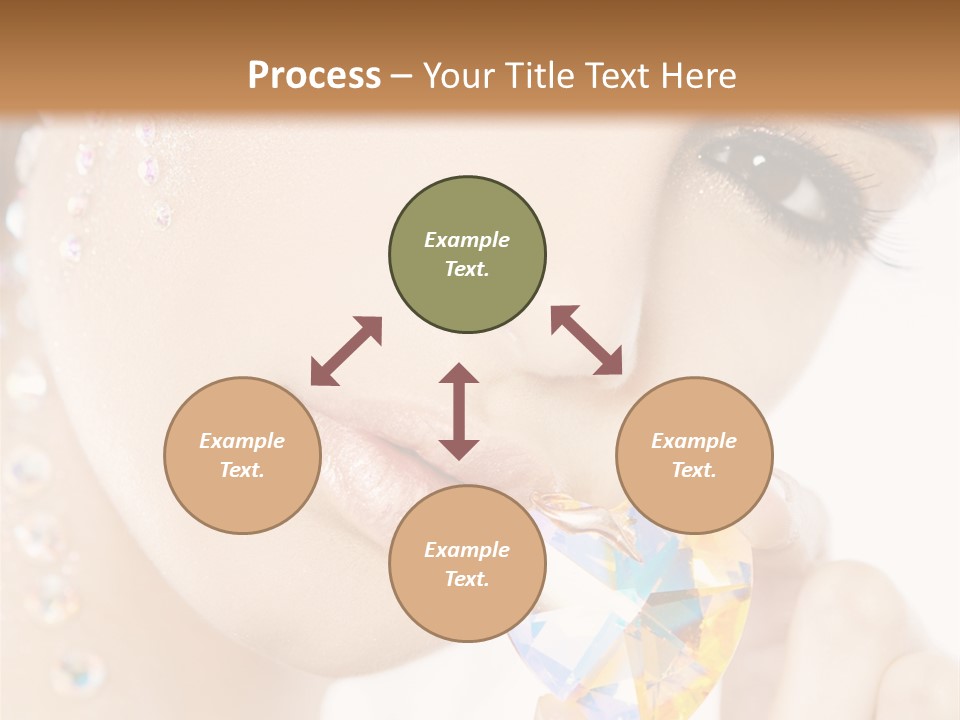 Process – Your Title Text Here

Example Text.

Example Text.

Example Text.

Example Text.